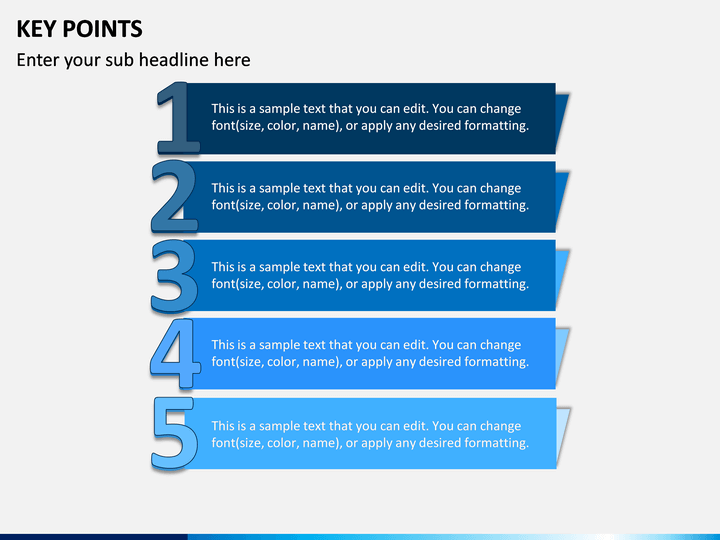 KEY POINTS

Enter your sub headline here

1

This is a sample text that you can edit. You can change font(size, color, name), or apply any desired formatting.

2

This is a sample text that you can edit. You can change font(size, color, name), or apply any desired formatting.

3

This is a sample text that you can edit. You can change font(size, color, name), or apply any desired formatting.

4

This is a sample text that you can edit. You can change font(size, color, name), or apply any desired formatting.

5

This is a sample text that you can edit. You can change font(size, color, name), or apply any desired formatting.